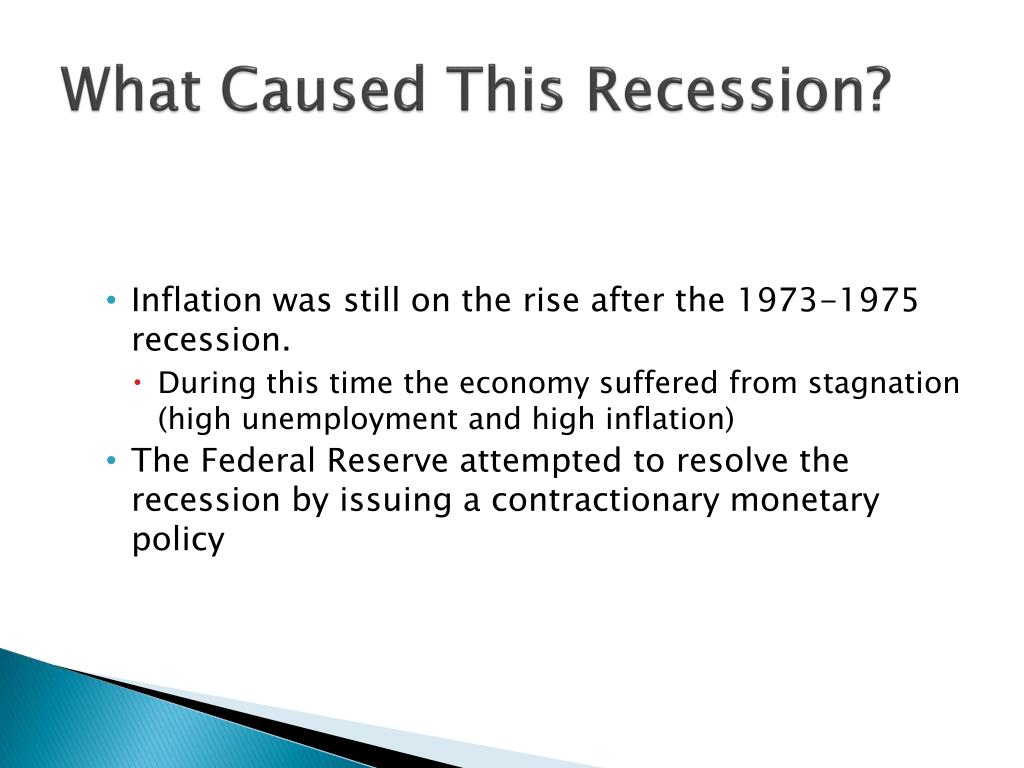 What Caused This Recession?

• Inflation was still on the rise after the 1973-1975 recession.

• During this time the economy suffered from stagnation (high unemployment and high inflation)

• The Federal Reserve attempted to resolve the recession by issuing a contractionary monetary policy